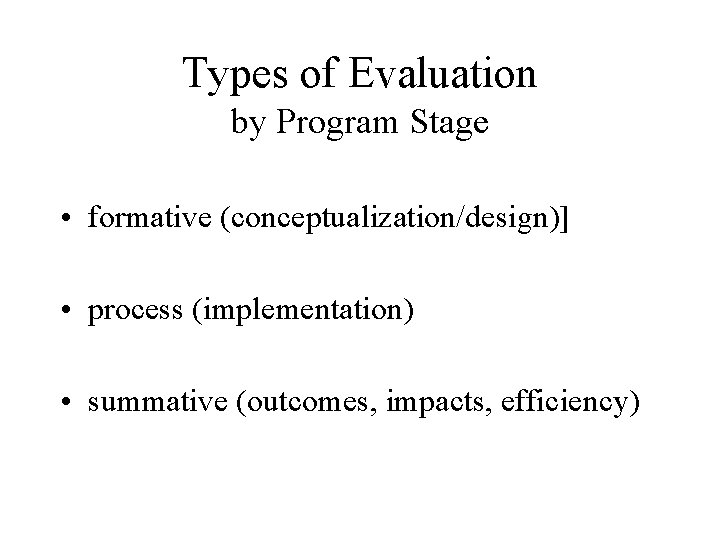 Types of Evaluation
by Program Stage

• formative (conceptualization/design)]

• process (implementation)

• summative (outcomes, impacts, efficiency)